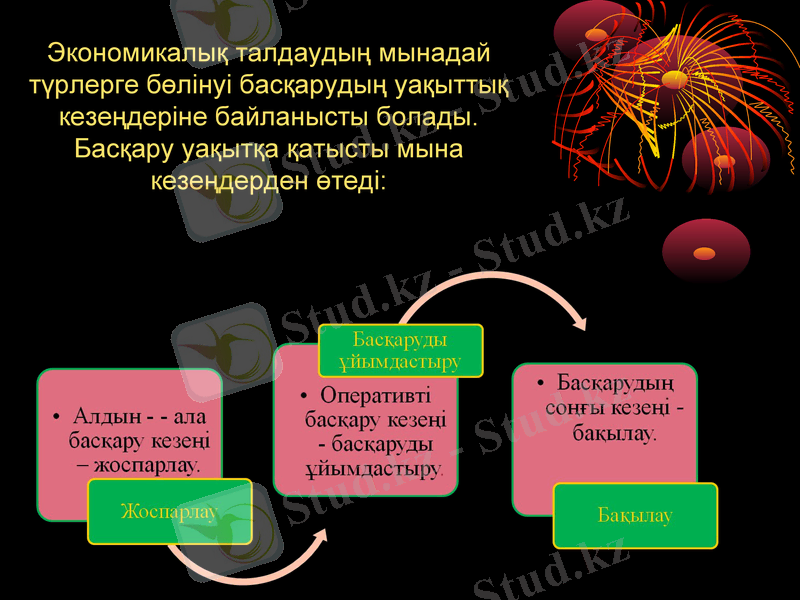 Экономикалық талдаудың мынадай түрлерге бөлінуі басқарудың уақыттық кезеңдеріне байланысты болады. Басқару уақытқа қатысты мына кезеңдерден өтеді:

• Алдын - - ала басқару кезеңі – жоспарлау.

Жоспарлау

Басқаруды ұйымдастыру

• Оперативті басқару кезеңі - басқаруды ұйымдастыру.

• Басқарудың соңғы кезеңі - бақылау.

Бақылау

Stud.kz - Stud.kz